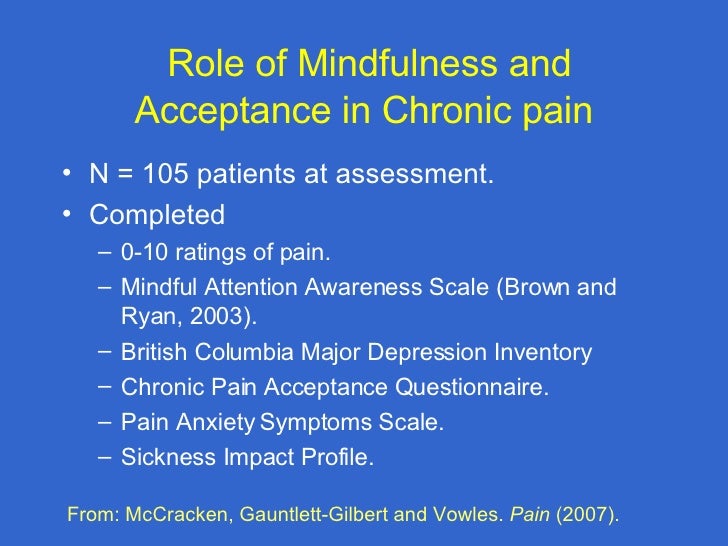 Role of Mindfulness and Acceptance in Chronic pain

• N = 105 patients at assessment.
• Completed
– 0-10 ratings of pain.
– Mindful Attention Awareness Scale (Brown and Ryan, 2003).
– British Columbia Major Depression Inventory
– Chronic Pain Acceptance Questionnaire.
– Pain Anxiety Symptoms Scale.
– Sickness Impact Profile.

From: McCracken, Gauntlett-Gilbert and Vowles. Pain (2007).